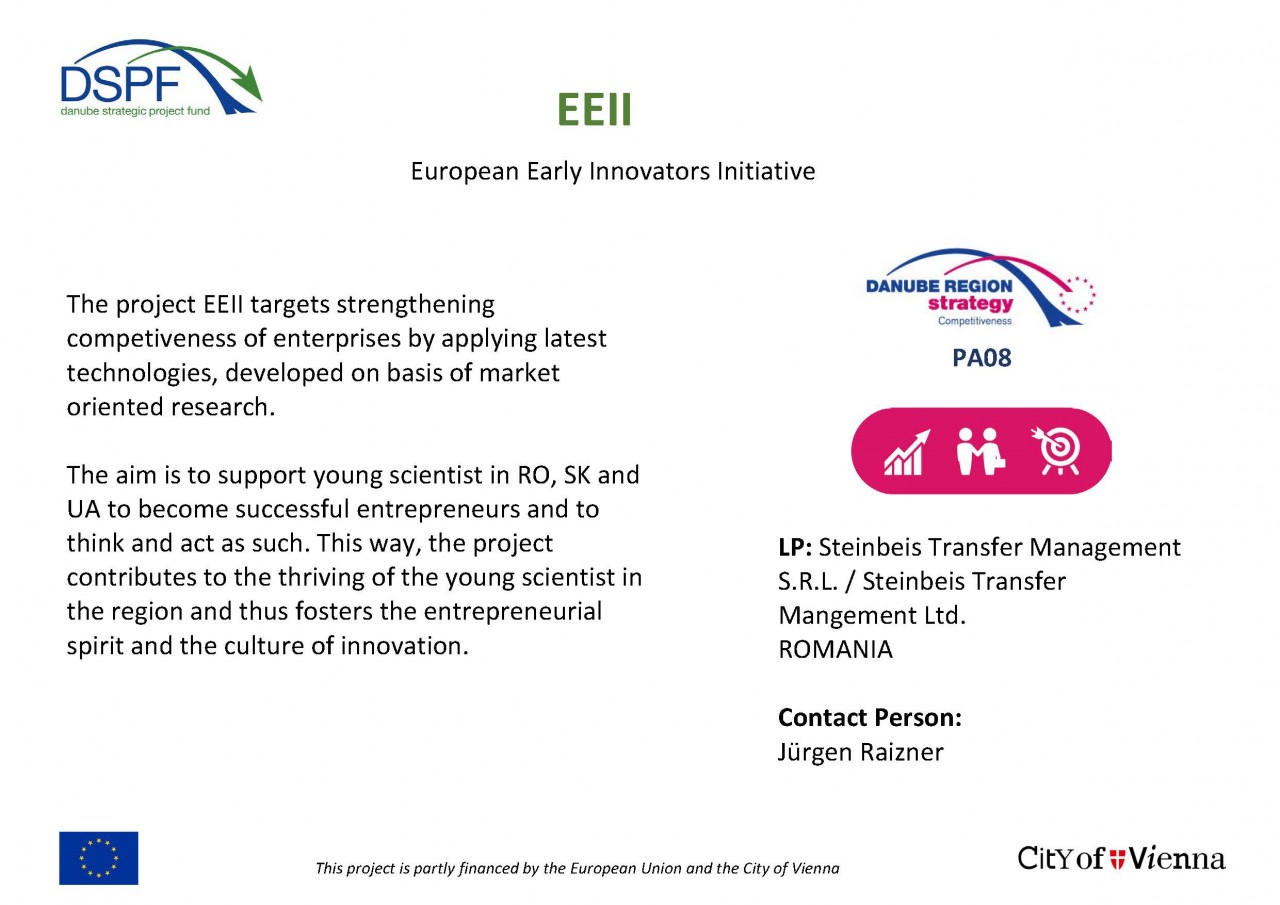 DSPF
danube strategic project fund

EEII

European Early Innovators Initiative

The project EEII targets strengthening competiveness of enterprises by applying latest technologies, developed on basis of market oriented research.

The aim is to support young scientist in RO, SK and UA to become successful entrepreneurs and to think and act as such. This way, the project contributes to the thriving of the young scientist in the region and thus fosters the entrepreneurial spirit and the culture of innovation.

DANUBE REGION strategy
Competitiveness

PA08

LP: Steinbeis Transfer Management S.R.L. / Steinbeis Transfer Mangement Ltd.
ROMANIA

Contact Person:
Jürgen Raizner

This project is partly financed by the European Union and the City of Vienna

City of Vienna